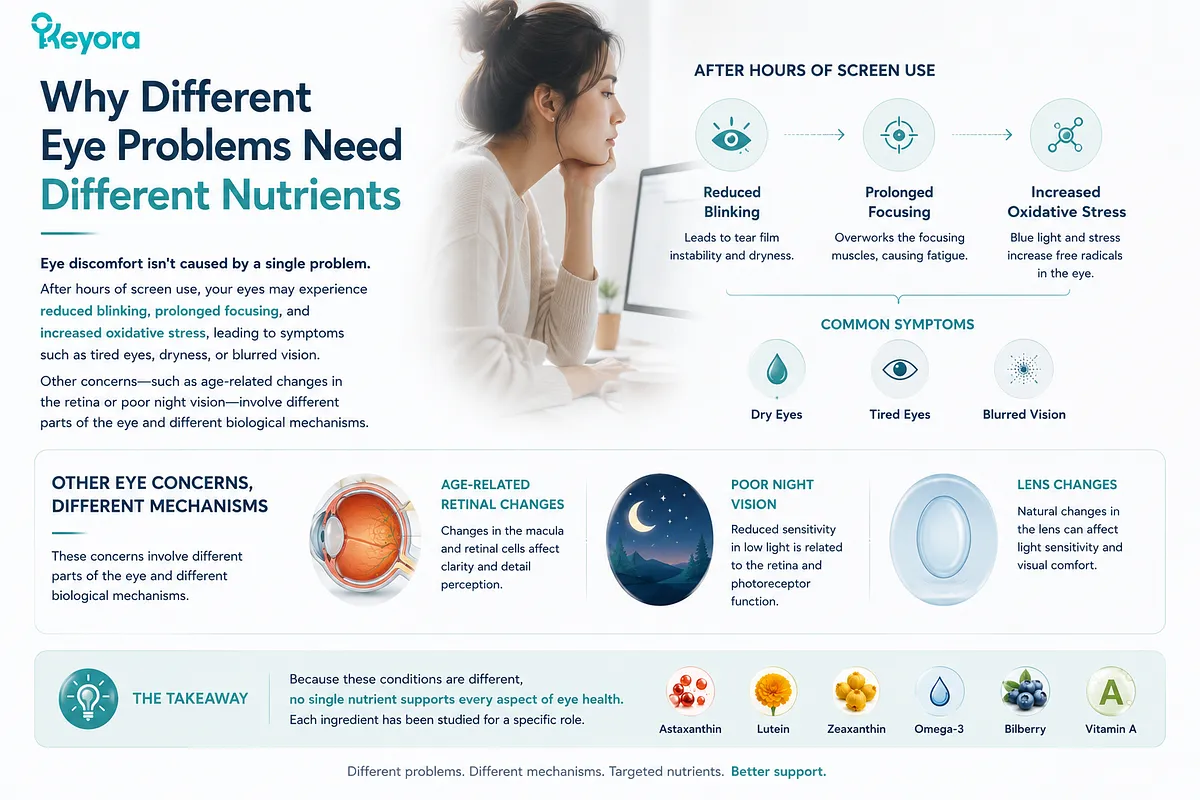 Keyora

Why Different Eye Problems Need Different Nutrients

Eye discomfort isn't caused by a single problem.

After hours of screen use, your eyes may experience reduced blinking, prolonged focusing, and increased oxidative stress, leading to symptoms such as tired eyes, dryness, or blurred vision.

Other concerns—such as age-related changes in the retina or poor night vision—involve different parts of the eye and different biological mechanisms.

AFTER HOURS OF SCREEN USE

Reduced Blinking
Leads to tear film instability and dryness.

Prolonged Focusing
Overworks the focusing muscles, causing fatigue.

Increased Oxidative Stress
Blue light and stress increase free radicals in the eye.

COMMON SYMPTOMS

Dry Eyes

Tired Eyes

Blurred Vision

OTHER EYE CONCERNS, DIFFERENT MECHANISMS

These concerns involve different parts of the eye and different biological mechanisms.

AGE-RELATED RETINAL CHANGES
Changes in the macula and retinal cells affect clarity and detail perception.

POOR NIGHT VISION
Reduced sensitivity in low light is related to the retina and photoreceptor function.

LENS CHANGES
Natural changes in the lens can affect light sensitivity and visual comfort.

THE TAKEAWAY

Because these conditions are different, no single nutrient supports every aspect of eye health. Each ingredient has been studied for a specific role.

Astaxanthin

Lutein

Zeaxanthin

Omega-3

Bilberry

A
Vitamin A

Different problems. Different mechanisms. Targeted nutrients. Better support.